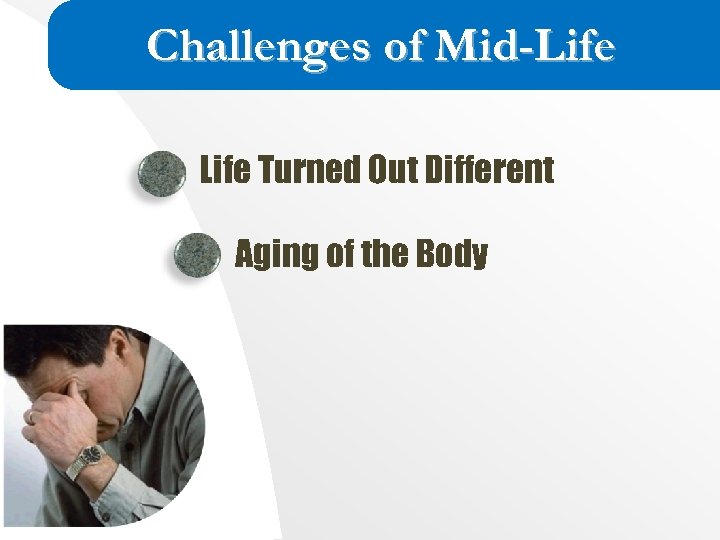 Challenges of Mid-Life

Life Turned Out Different

Aging of the Body